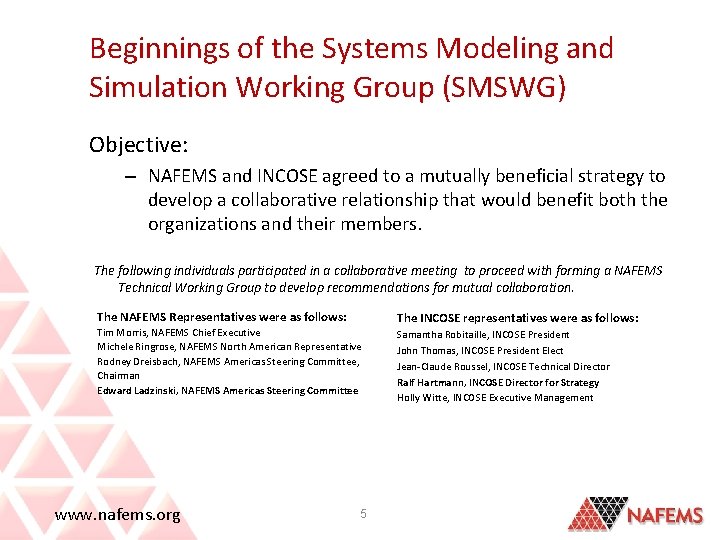 Beginnings of the Systems Modeling and Simulation Working Group (SMSWG)

Objective:

– NAFEMS and INCOSE agreed to a mutually beneficial strategy to develop a collaborative relationship that would benefit both the organizations and their members.

The following individuals participated in a collaborative meeting to proceed with forming a NAFEMS Technical Working Group to develop recommendations for mutual collaboration.

The NAFEMS Representatives were as follows:
Tim Morris, NAFEMS Chief Executive
Michele Ringrose, NAFEMS North American Representative
Rodney Dreisbach, NAFEMS Americas Steering Committee, Chairman
Edward Ladzinski, NAFEMS Americas Steering Committee

The INCOSE representatives were as follows:
Samantha Robitaille, INCOSE President
John Thomas, INCOSE President Elect
Jean-Claude Roussel, INCOSE Technical Director
Ralf Hartmann, INCOSE Director for Strategy
Holly Witte, INCOSE Executive Management

www.nafems.org

5

NAFEMS